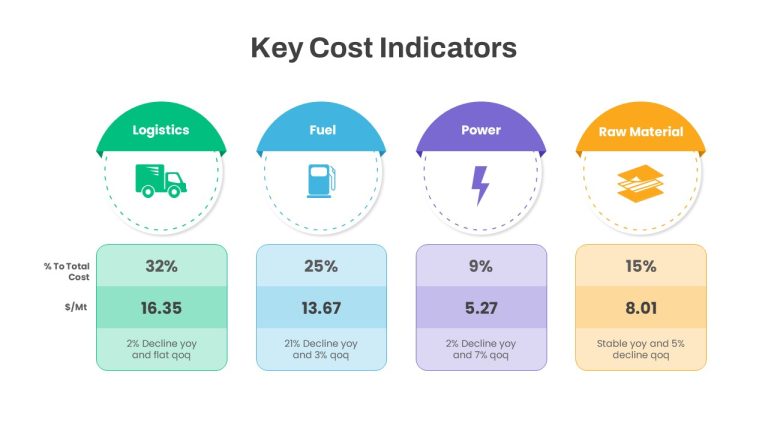 Key Cost Indicators

|  | Logistics | Fuel | Power | Raw Material |
|---|---|---|---|---|
| % To Total Cost | 32% | 25% | 9% | 15% |
| $/Mt | 16.35 | 13.67 | 5.27 | 8.01 |
|  | 2% Decline yoy and flat qoq | 21% Decline yoy and 3% qoq | 2% Decline yoy and 7% qoq | Stable yoy and 5% decline qoq |